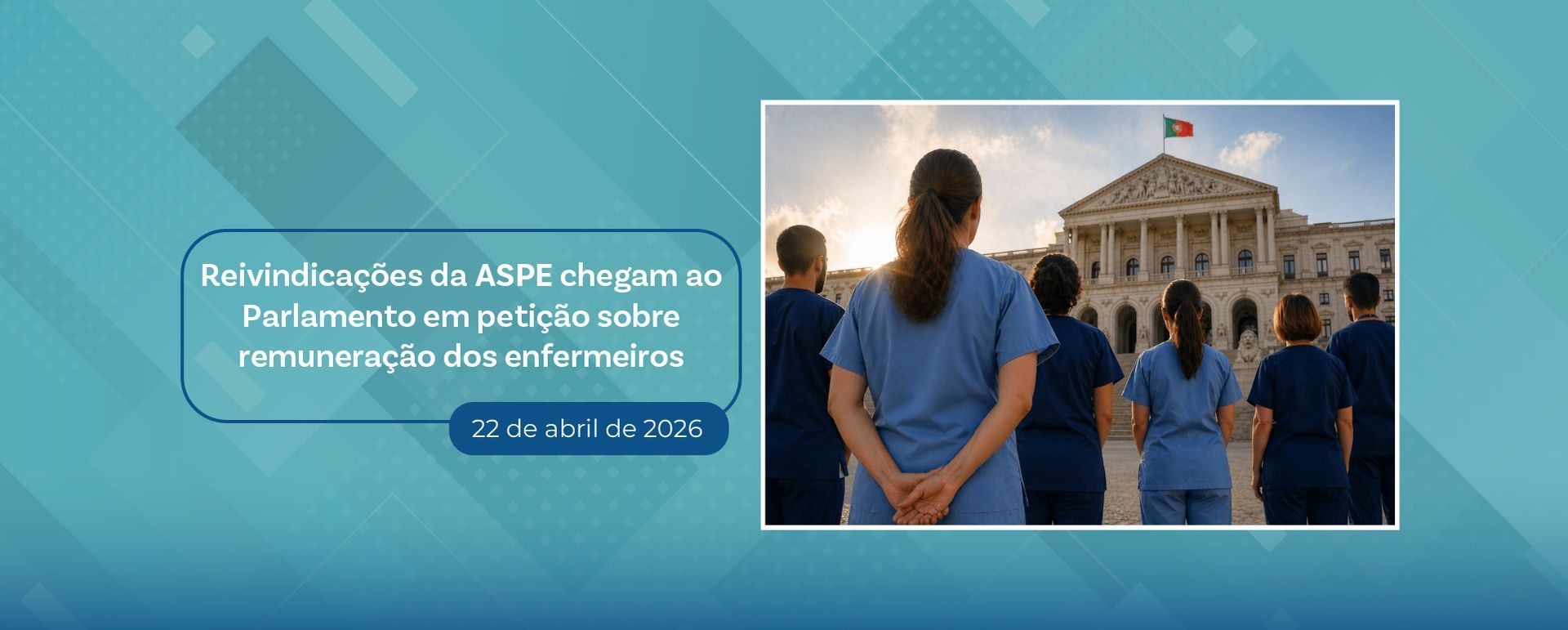 Reivindicações da ASPE chegam ao Parlamento em petição sobre remuneração dos enfermeiros

22 de abril de 2026